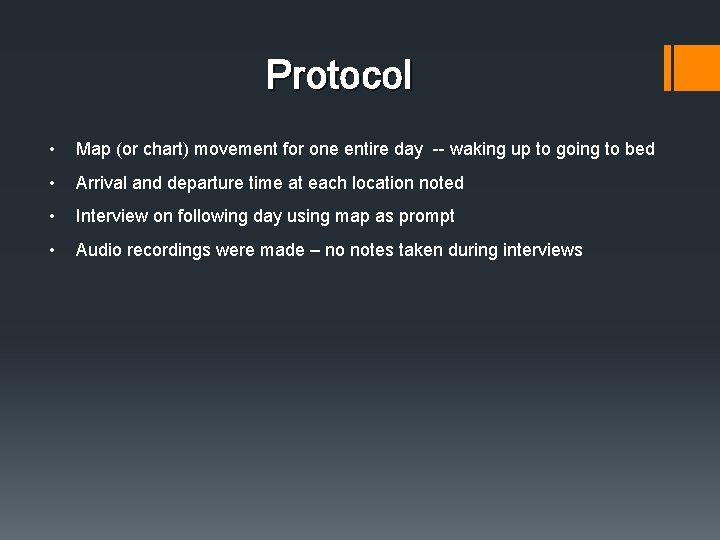 Protocol

• Map (or chart) movement for one entire day -- waking up to going to bed

• Arrival and departure time at each location noted

• Interview on following day using map as prompt

• Audio recordings were made – no notes taken during interviews